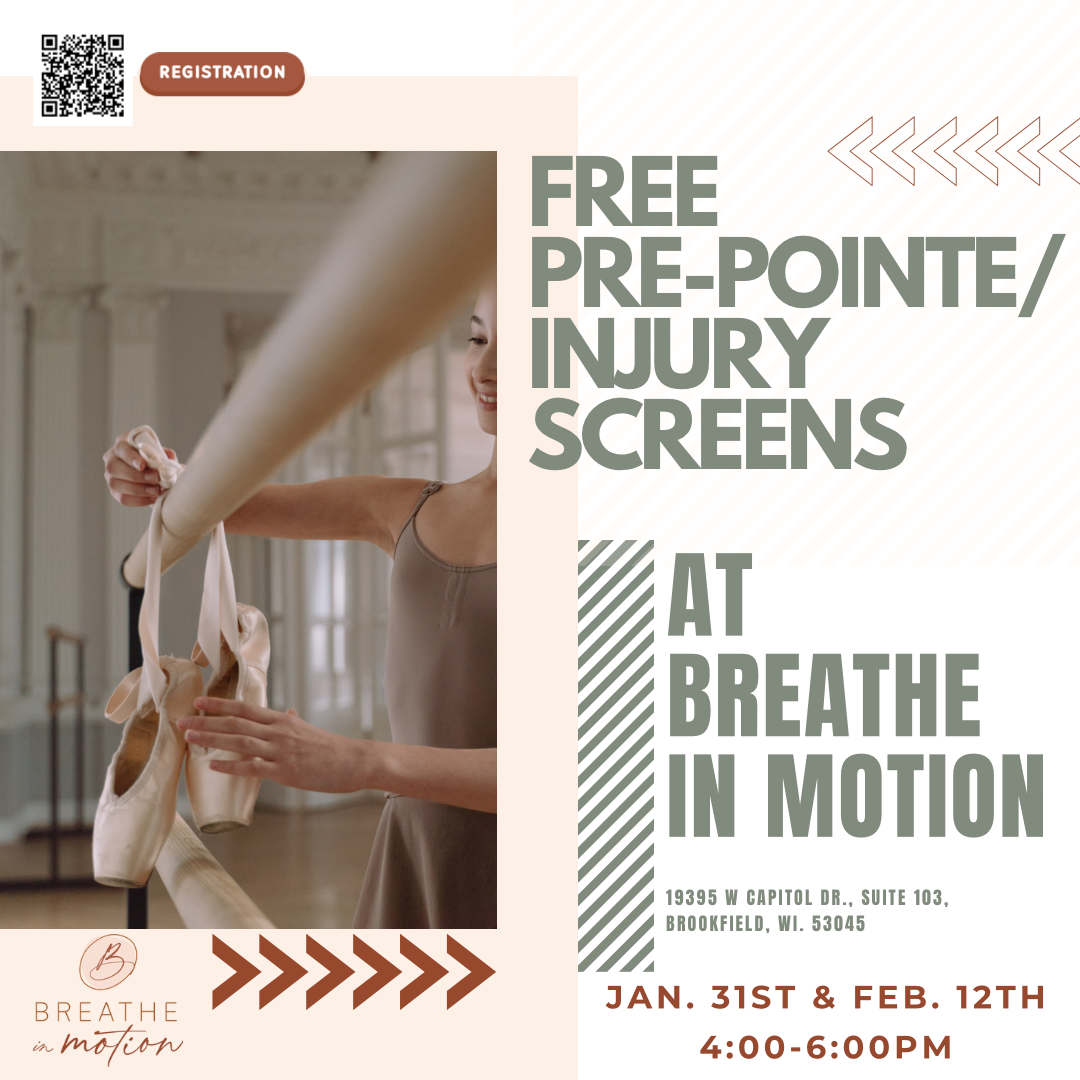 REGISTRATION

FREE PRE-POINTE/ INJURY SCREENS

AT BREATHE IN MOTION

19395 W CAPITOL DR., SUITE 103, BROOKFIELD, WI. 53045

JAN. 31ST & FEB. 12TH
4:00-6:00PM

B
BREATHE
in motion